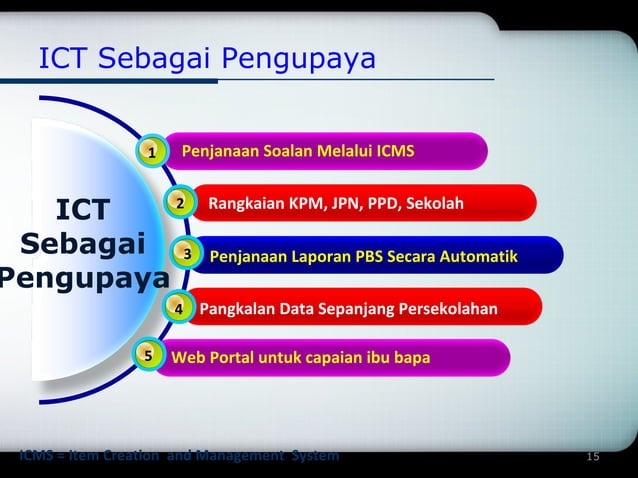 ICT Sebagai Pengupaya

ICT Sebagai Pengupaya

1 Penjanaan Soalan Melalui ICMS

2 Rangkaian KPM, JPN, PPD, Sekolah

3 Penjanaan Laporan PBS Secara Automatik

4 Pangkalan Data Sepanjang Persekolahan

5 Web Portal untuk capaian ibu bapa

ICMS = Item Creation and Management System

15